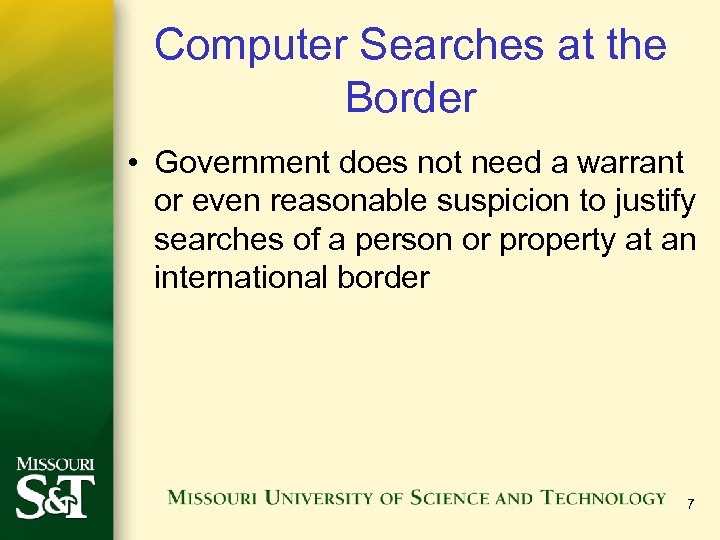 Computer Searches at the Border

• Government does not need a warrant or even reasonable suspicion to justify searches of a person or property at an international border

MISSOURI
S&T

MISSOURI UNIVERSITY OF SCIENCE AND TECHNOLOGY

7